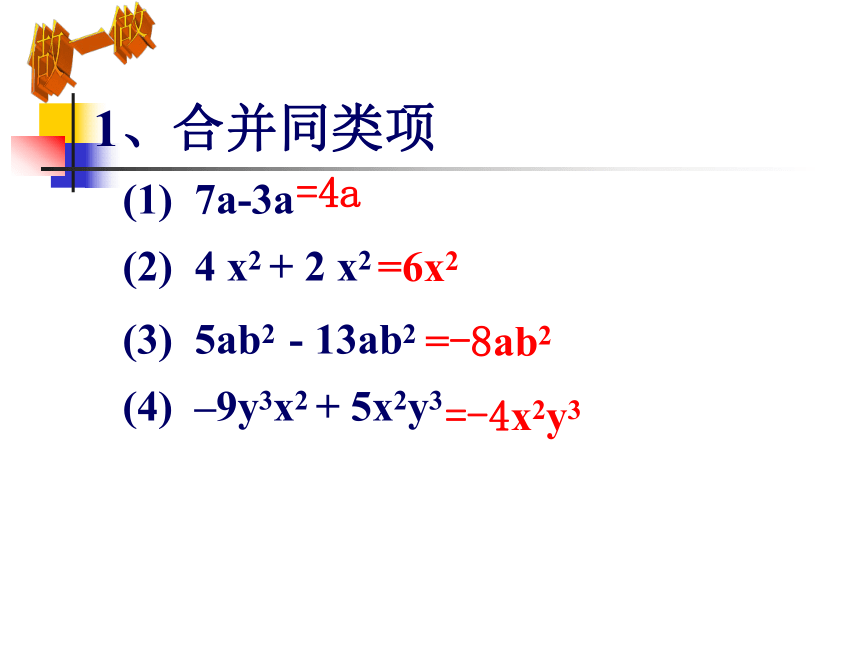 做一做

1、合并同类项

(1) $7a-3a=4a$

(2) $4x^2+2x^2=6x^2$

(3) $5ab^2-13ab^2=-8ab^2$

(4) $-9y^3x^2+5x^2y^3=-4x^2y^3$